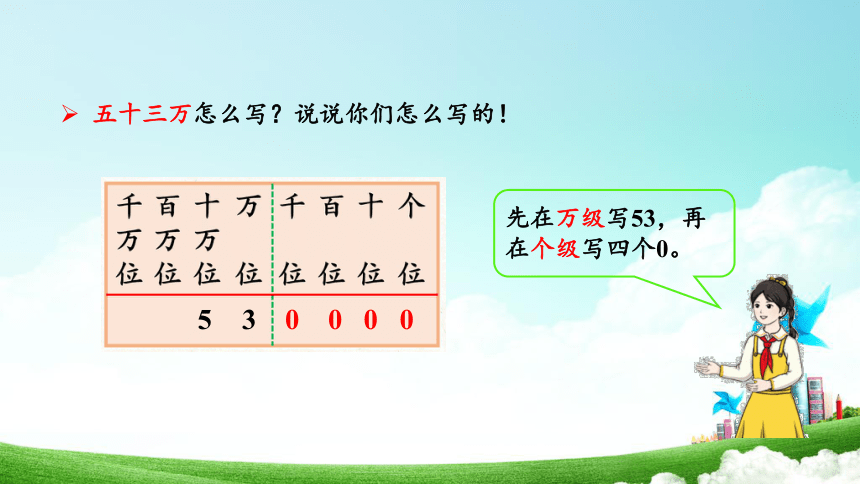 ➢ 五十三万怎么写？说说你们怎么写的！

| 千万位 | 百万位 | 十万位 | 万位 | 千位 | 百位 | 十位 | 个位 |
|---|---|---|---|---|---|---|---|
| | | 5 | 3 | 0 | 0 | 0 | 0 |

先在万级写53，再在个级写四个0。